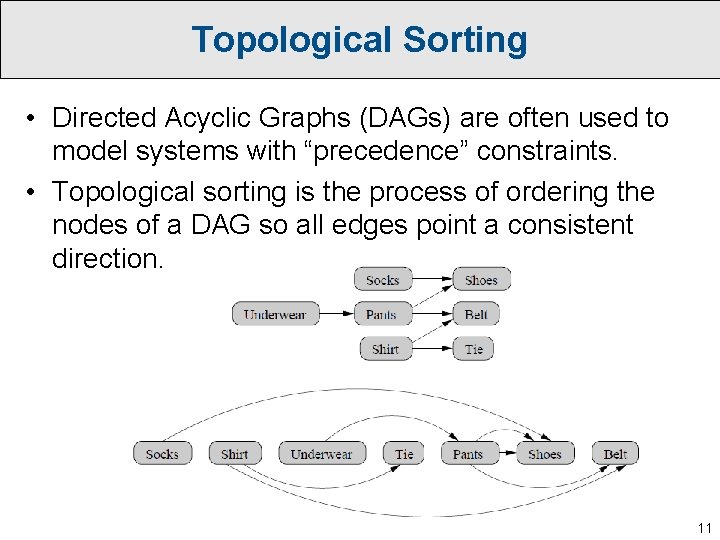 Topological Sorting

• Directed Acyclic Graphs (DAGs) are often used to model systems with “precedence” constraints.

• Topological sorting is the process of ordering the nodes of a DAG so all edges point a consistent direction.

Socks
Shoes
Underwear
Pants
Belt
Shirt
Tie

Socks
Shirt
Underwear
Tie
Pants
Shoes
Belt

11